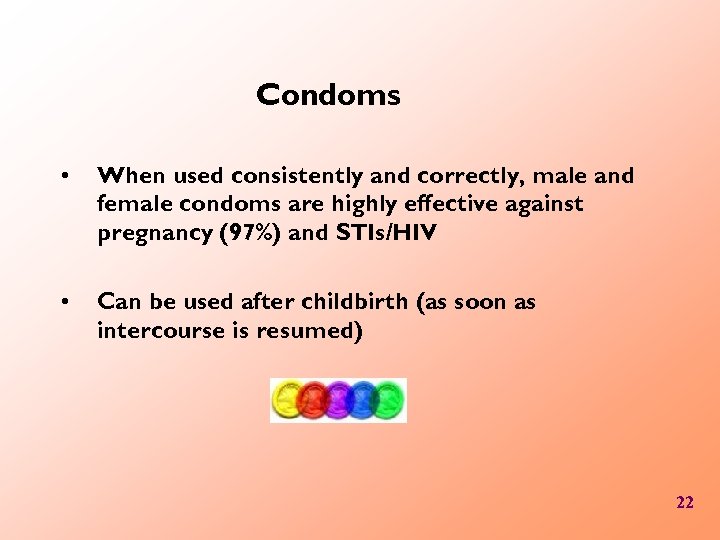 Condoms

• When used consistently and correctly, male and female condoms are highly effective against pregnancy (97%) and STIs/HIV

• Can be used after childbirth (as soon as intercourse is resumed)

22